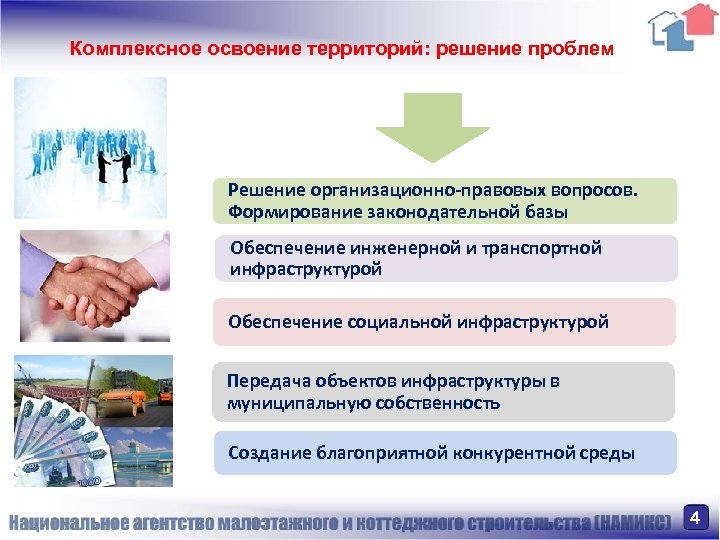 Комплексное освоение территорий: решение проблем

Решение организационно-правовых вопросов. Формирование законодательной базы

Обеспечение инженерной и транспортной инфраструктурой

Обеспечение социальной инфраструктурой

Передача объектов инфраструктуры в муниципальную собственность

Создание благоприятной конкурентной среды

Национальное агентство малоэтажного и коттеджного строительства (НАМИКС)

4